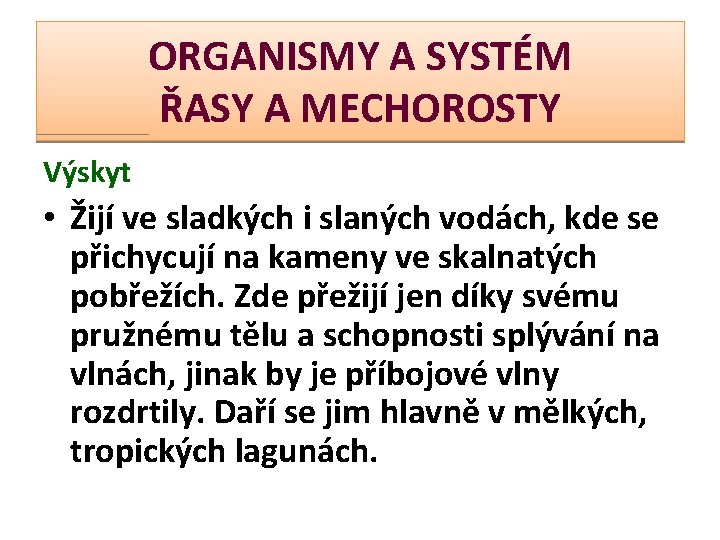 ORGANISMY A SYSTÉM
ŘASY A MECHOROSTY

Výskyt

• Žijí ve sladkých i slaných vodách, kde se přichycují na kameny ve skalnatých pobřežích. Zde přežijí jen díky svému pružnému tělu a schopnosti splývání na vlnách, jinak by je příbojové vlny rozdrtily. Daří se jim hlavně v mělkých, tropických lagunách.